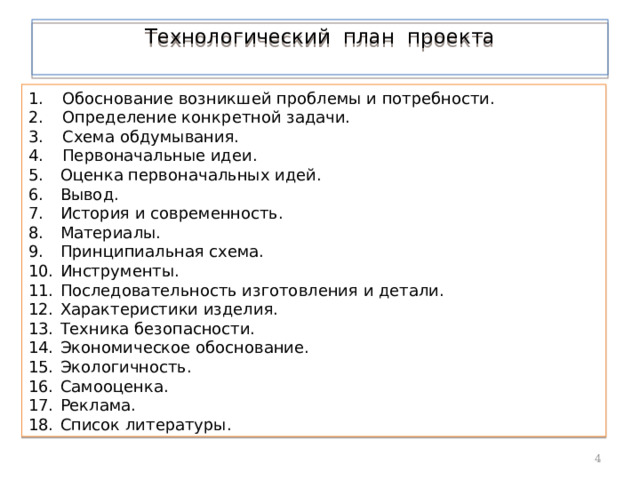 Технологический план проекта

1. Обоснование возникшей проблемы и потребности.
2. Определение конкретной задачи.
3. Схема обдумывания.
4. Первоначальные идеи.
5. Оценка первоначальных идей.
6. Вывод.
7. История и современность.
8. Материалы.
9. Принципиальная схема.
10. Инструменты.
11. Последовательность изготовления и детали.
12. Характеристики изделия.
13. Техника безопасности.
14. Экономическое обоснование.
15. Экологичность.
16. Самооценка.
17. Реклама.
18. Список литературы.

4